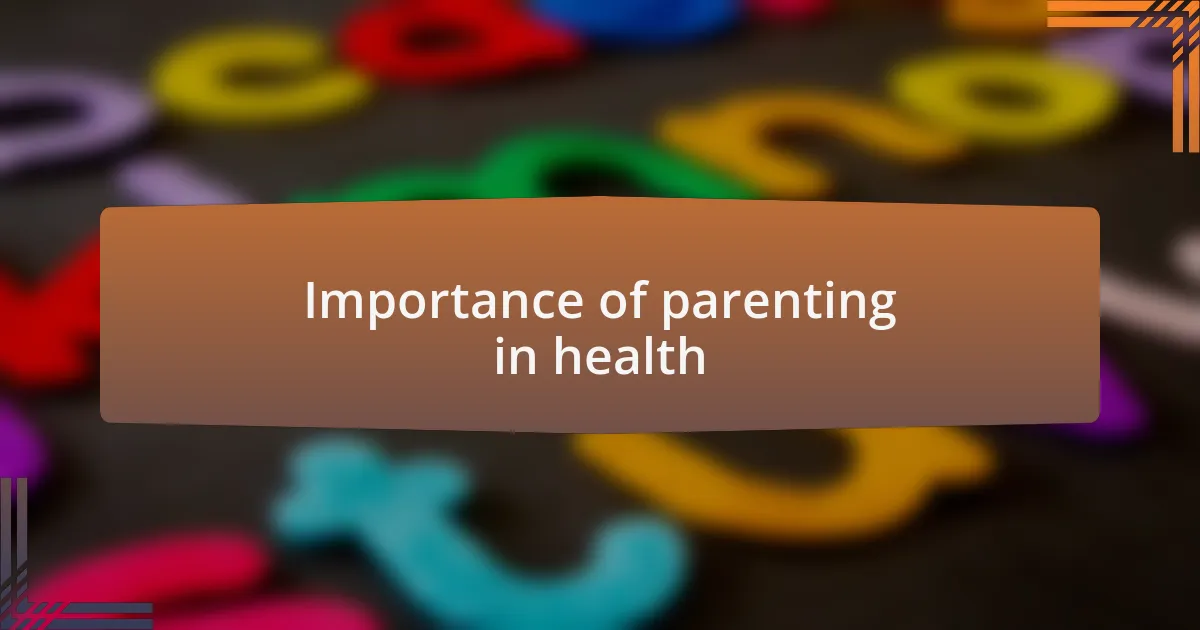 Importance of parenting in health